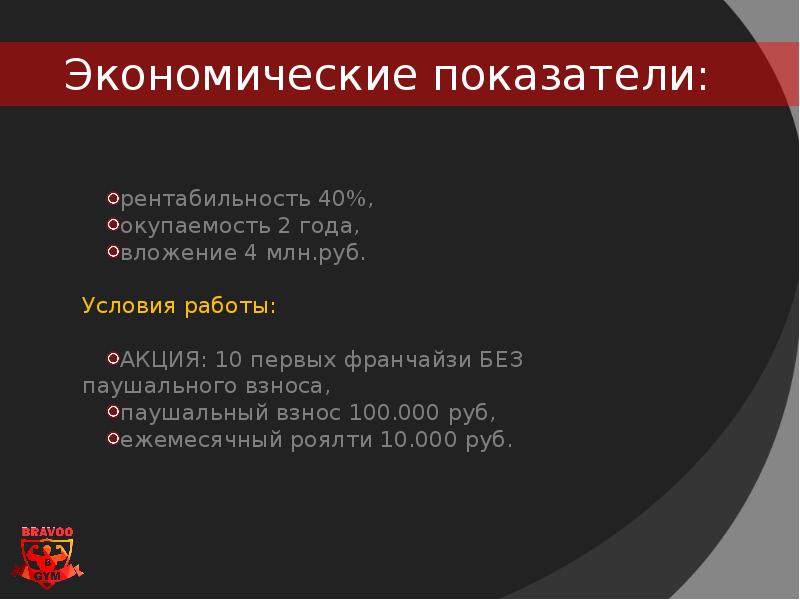 Экономические показатели:

рентабильность 40%,
окупаемость 2 года,
вложение 4 млн.руб.

Условия работы:

АКЦИЯ: 10 первых франчайзи БЕЗ паушального взноса,
паушальный взнос 100.000 руб,
ежемесячный роялти 10.000 руб.

BRAVOO
B
GYM